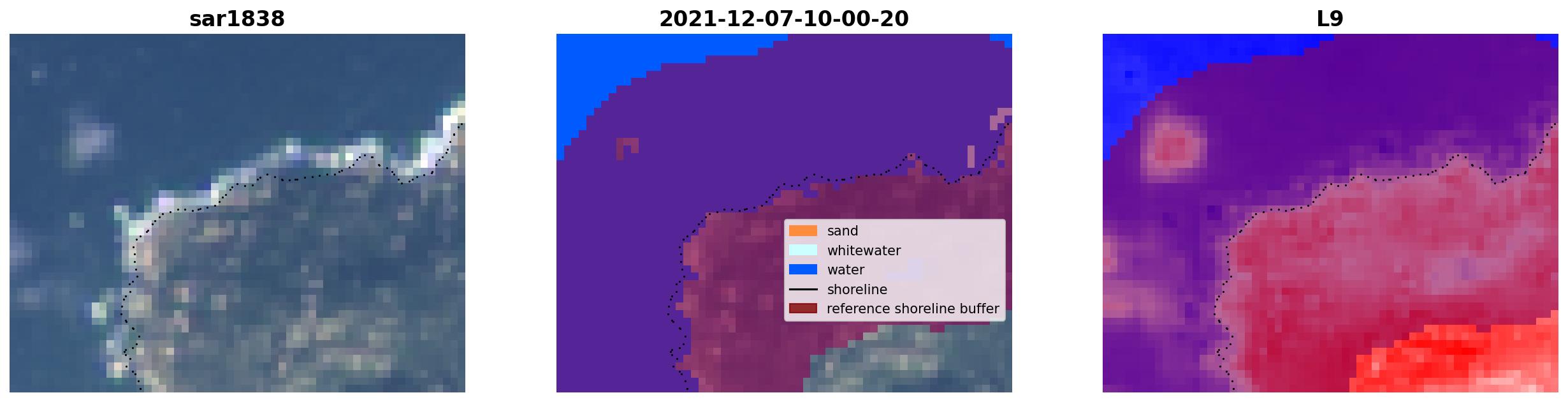 sar1838

2021-12-07-10-00-20

sand
whitewater
water
shoreline
reference shoreline buffer

L9